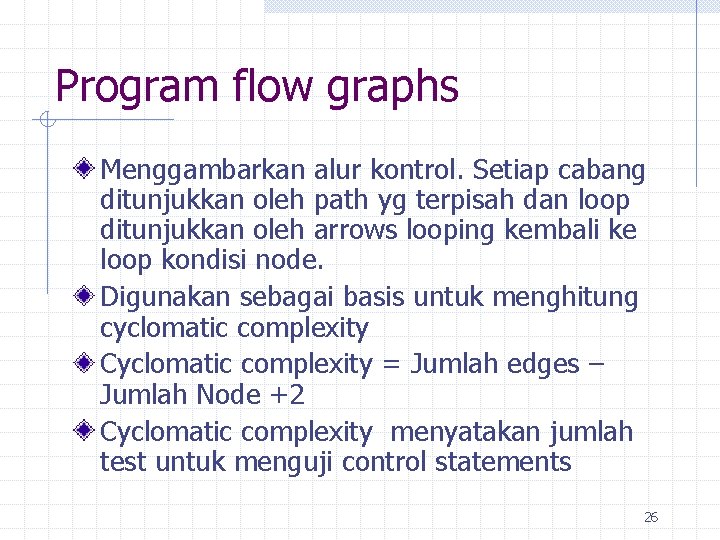 Program flow graphs

Menggambarkan alur kontrol. Setiap cabang ditunjukkan oleh path yg terpisah dan loop ditunjukkan oleh arrows looping kembali ke loop kondisi node.

Digunakan sebagai basis untuk menghitung cyclomatic complexity

Cyclomatic complexity = Jumlah edges – Jumlah Node +2

Cyclomatic complexity menyatakan jumlah test untuk menguji control statements

26